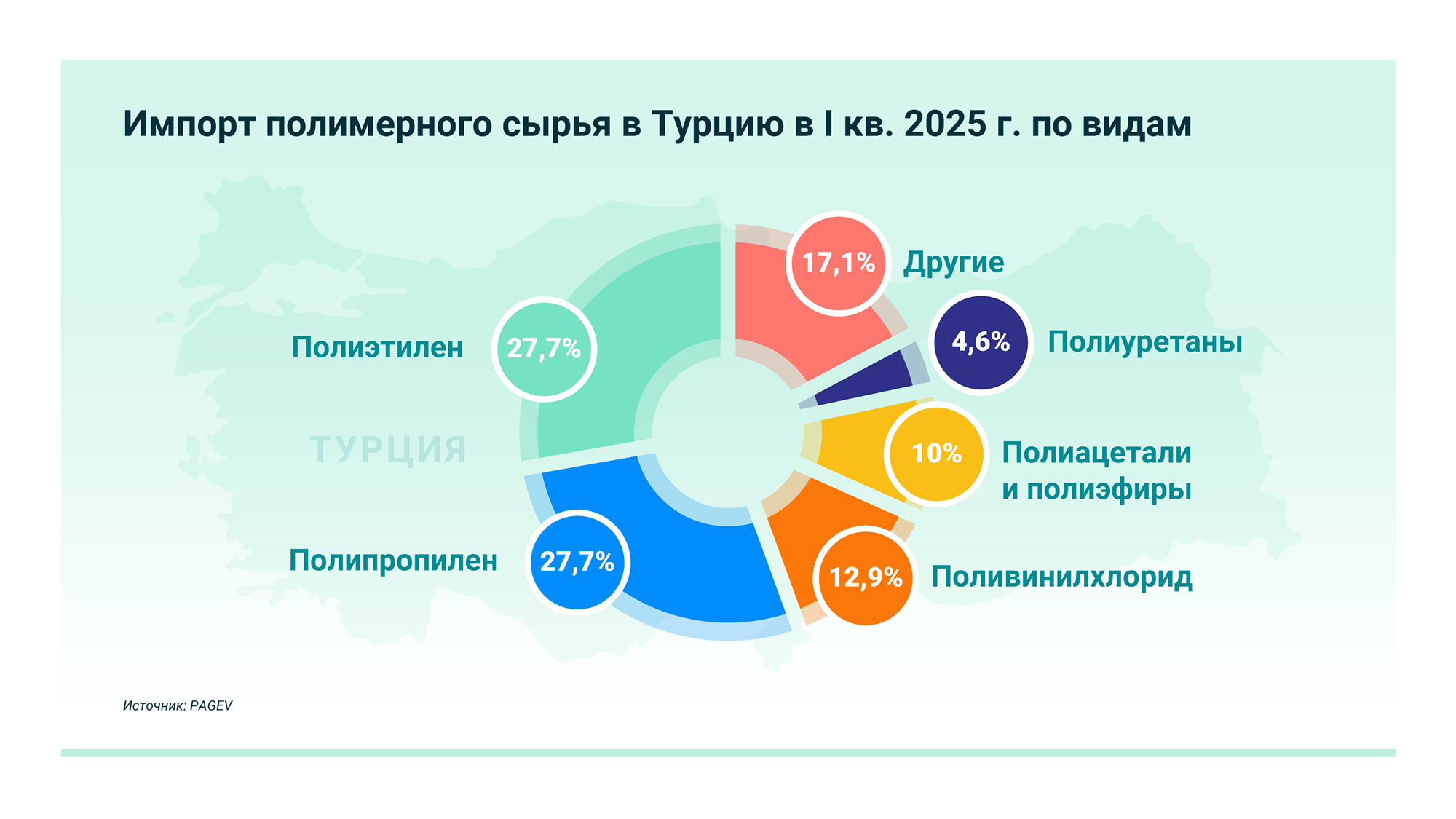 Импорт полимерного сырья в Турцию в I кв. 2025 г. по видам

17,1% Другие

4,6% Полиуретаны

Полиэтилен 27,7%

ТУРЦИЯ

10% Полиацетали и полиэфиры

Полипропилен 27,7%

12,9% Поливинилхлорид

Источник: PAGEV